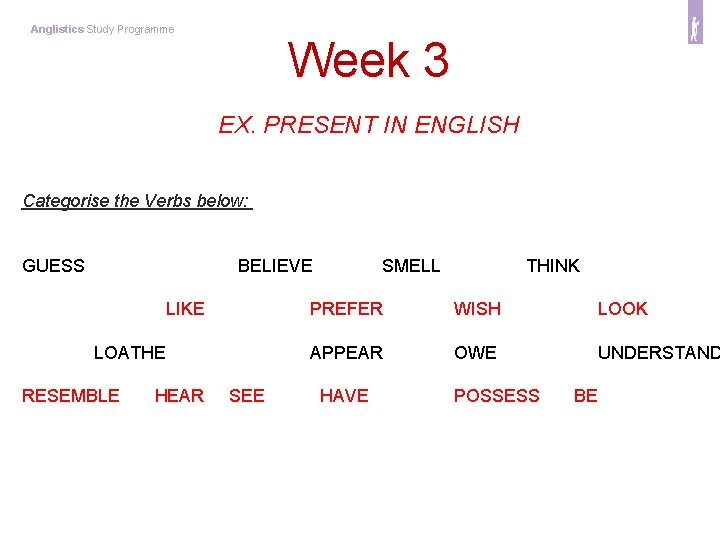 Anglistics Study Programme

Week 3

EX. PRESENT IN ENGLISH

Categorise the Verbs below:

GUESS BELIEVE SMELL THINK

LIKE PREFER WISH LOOK

LOATHE APPEAR OWE UNDERSTAND

RESEMBLE HEAR SEE HAVE POSSESS BE